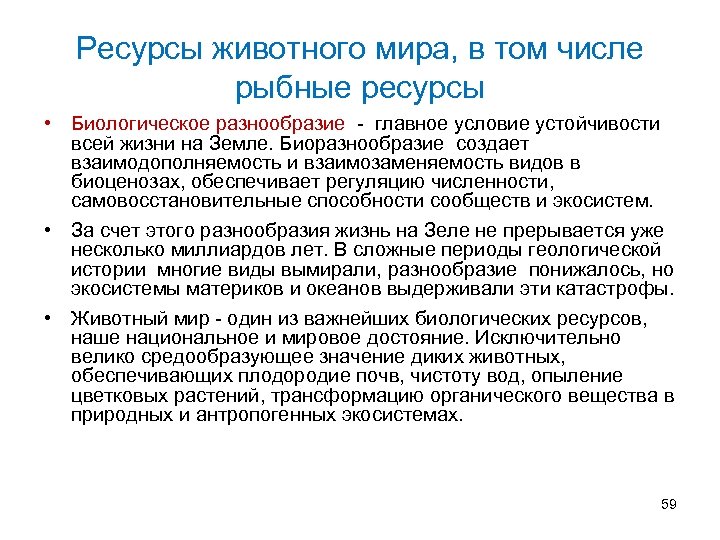 Ресурсы животного мира, в том числе рыбные ресурсы

• Биологическое разнообразие - главное условие устойчивости всей жизни на Земле. Биоразнообразие создает взаимодополняемость и взаимозаменяемость видов в биоценозах, обеспечивает регуляцию численности, самовосстановительные способности сообществ и экосистем.

• За счет этого разнообразия жизнь на Зеле не прерывается уже несколько миллиардов лет. В сложные периоды геологической истории многие виды вымирали, разнообразие понижалось, но экосистемы материков и океанов выдерживали эти катастрофы.

• Животный мир - один из важнейших биологических ресурсов, наше национальное и мировое достояние. Исключительно велико средообразующее значение диких животных, обеспечивающих плодородие почв, чистоту вод, опыление цветковых растений, трансформацию органического вещества в природных и антропогенных экосистемах.

59